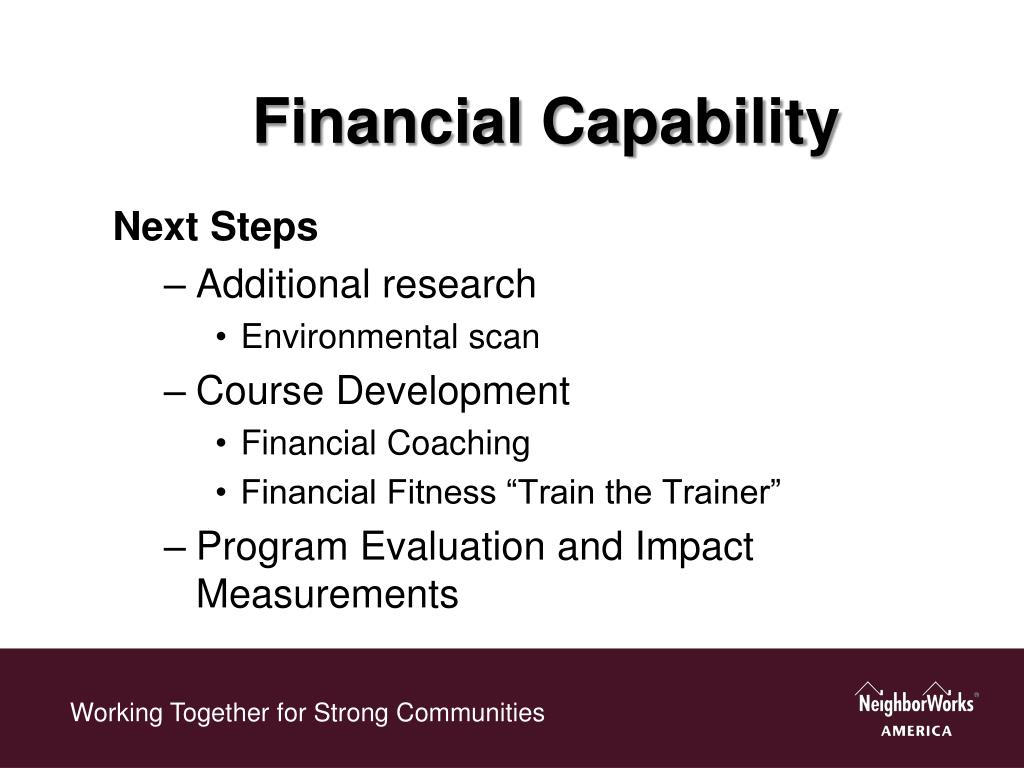 Financial Capability

Next Steps

– Additional research

• Environmental scan

– Course Development

• Financial Coaching

• Financial Fitness “Train the Trainer”

– Program Evaluation and Impact Measurements

Working Together for Strong Communities

NeighborWorks® AMERICA